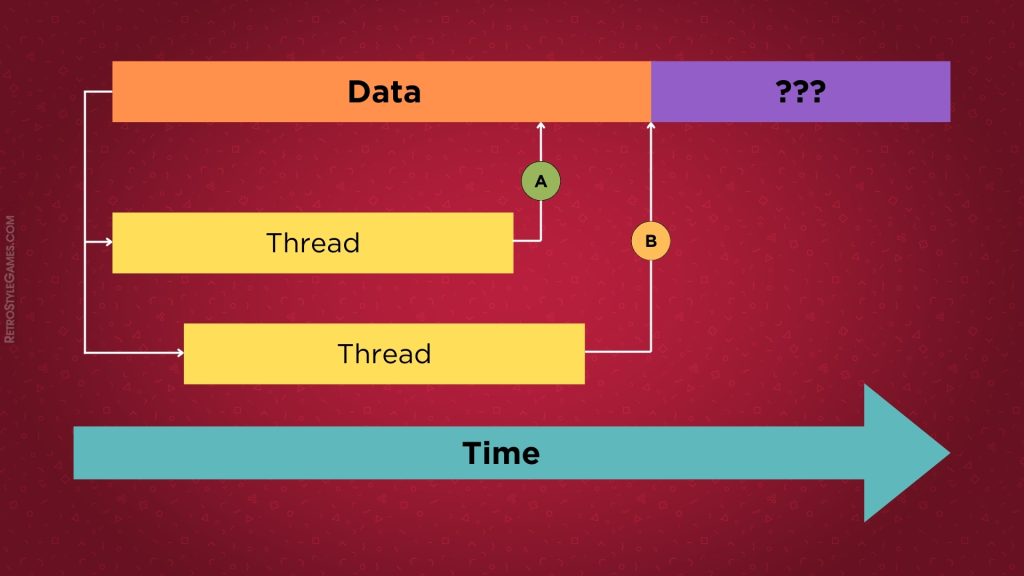 RetroStyleGames.com

Data

???

A

Thread

B

Thread

Time